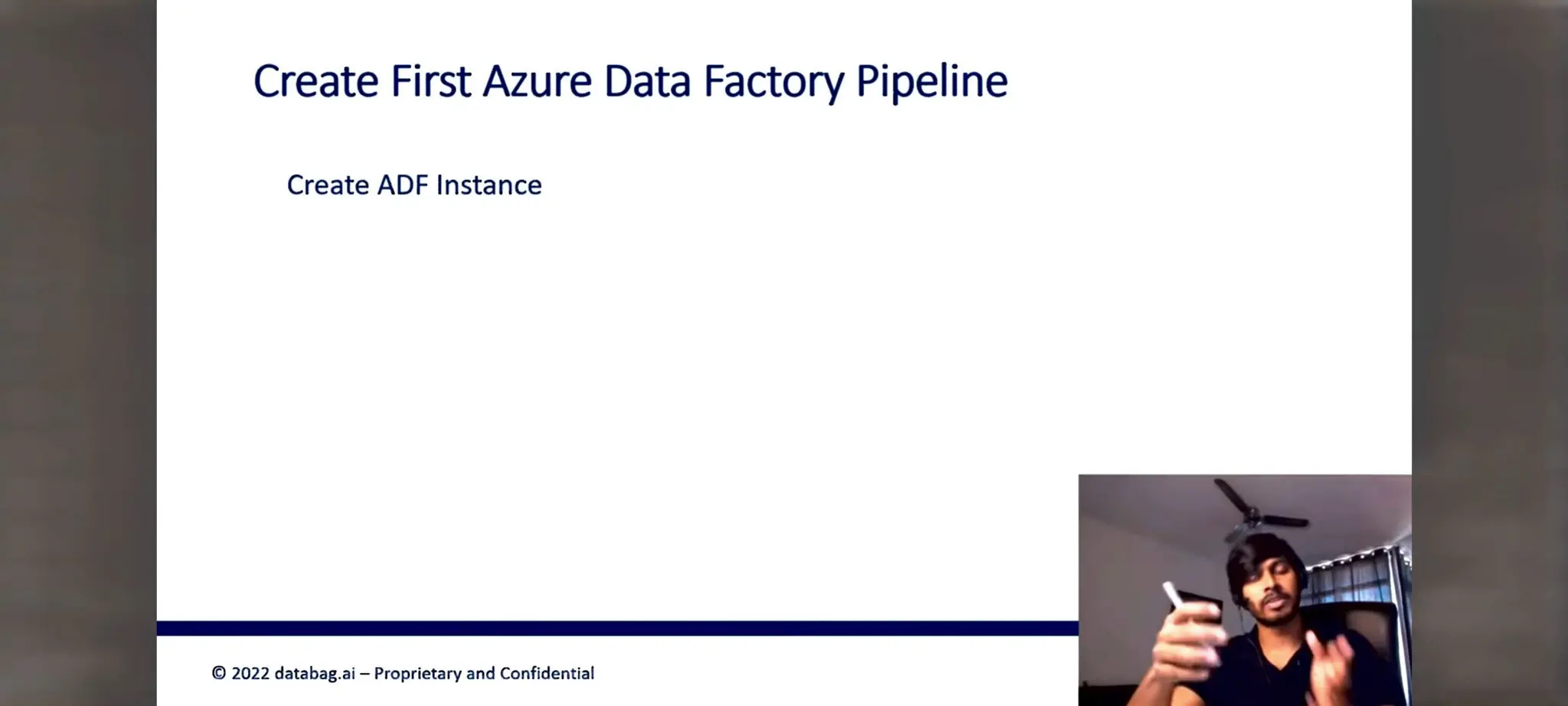 Create First Azure Data Factory Pipeline

Create ADF Instance

© 2022 databag.ai – Proprietary and Confidential